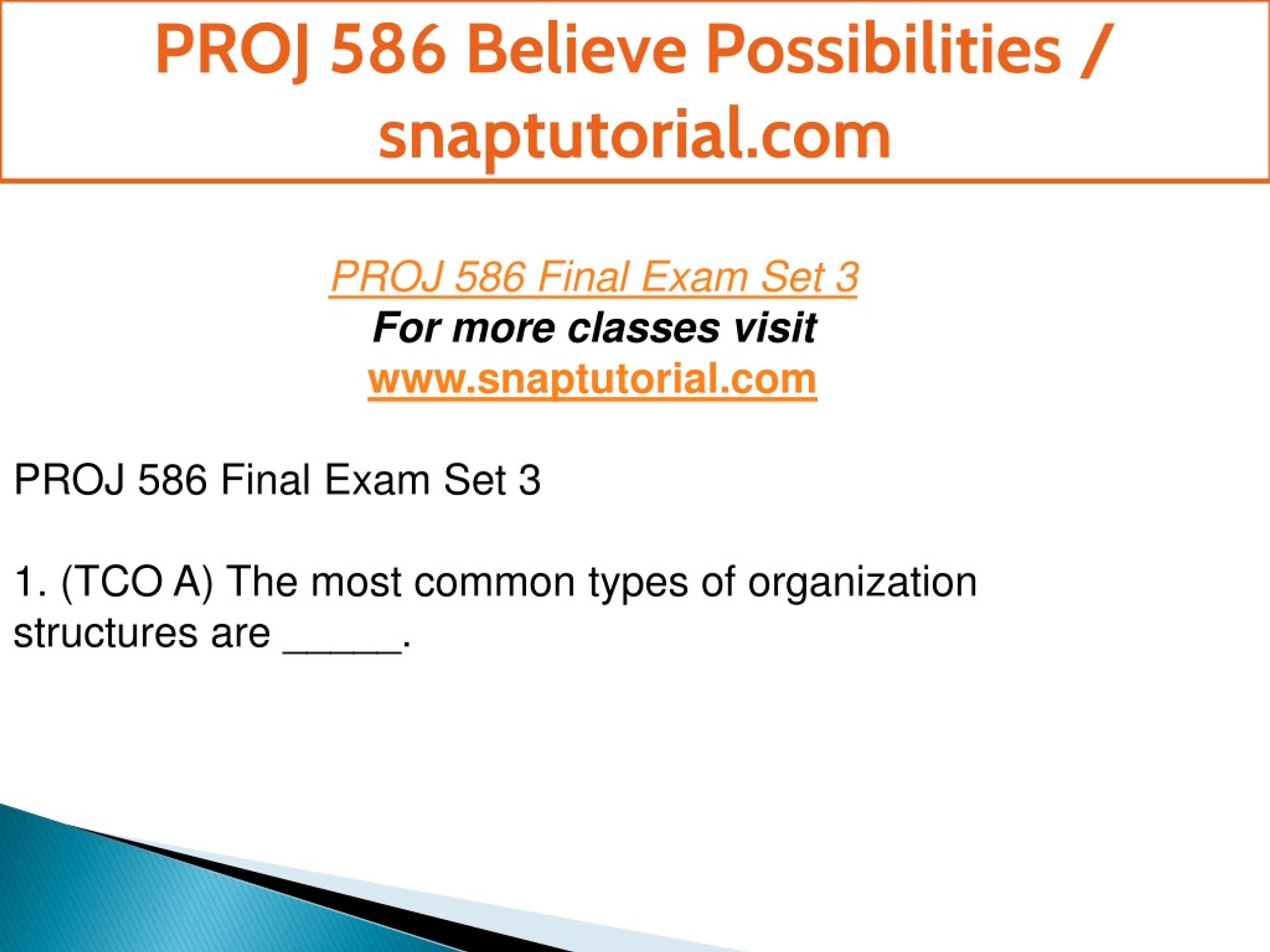 PROJ 586 Believe Possibilities / snaptutorial.com

PROJ 586 Final Exam Set 3
For more classes visit
www.snaptutorial.com

PROJ 586 Final Exam Set 3

1. (TCO A) The most common types of organization structures are _____.